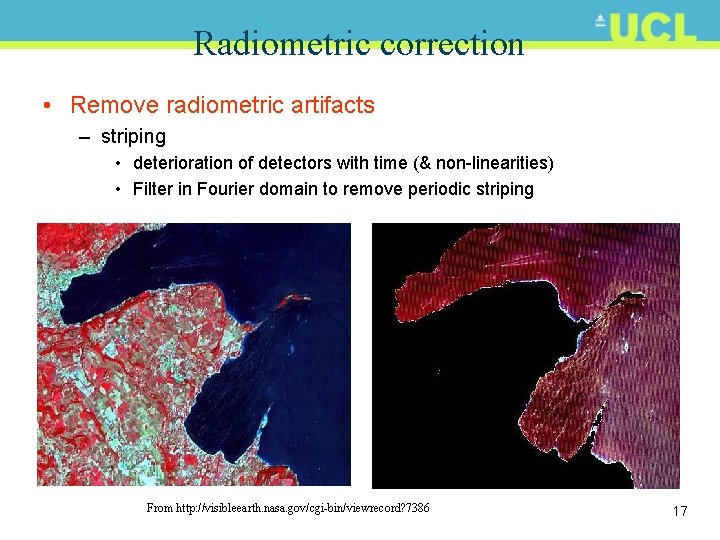 UCL

Radiometric correction

• Remove radiometric artifacts
– striping
• deterioration of detectors with time (& non-linearities)
• Filter in Fourier domain to remove periodic striping

From http://visibleearth.nasa.gov/cgi-bin/viewrecord?7386

17